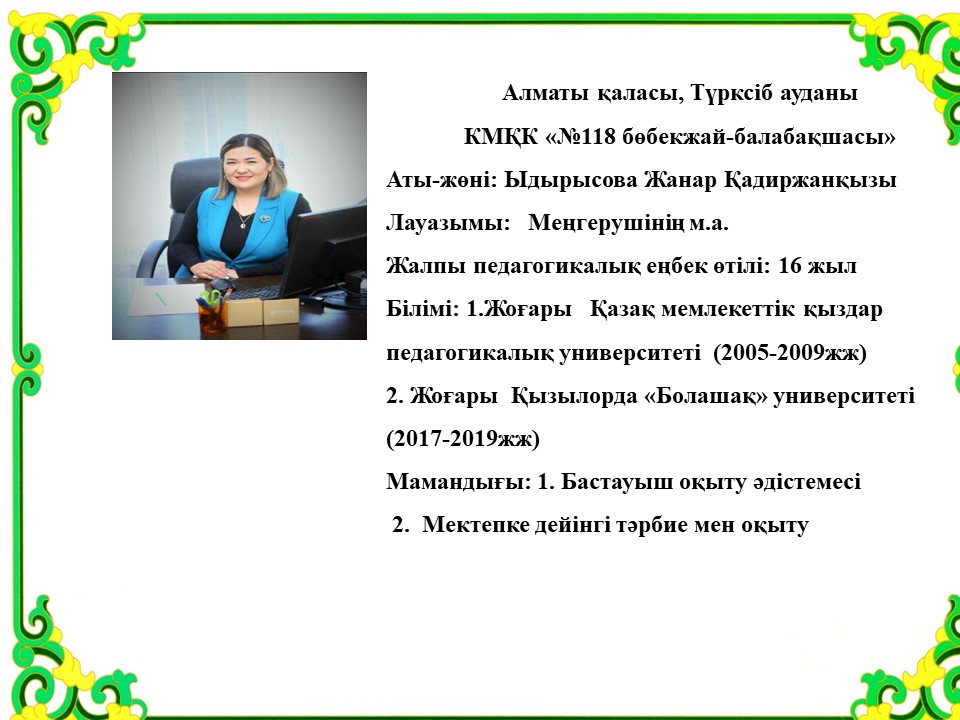 Алматы қаласы, Түрксіб ауданы

КМҚК «№118 бөбекжай-балабақшасы»

Аты-жөні: Ыдырысова Жанар Қадиржанқызы

Лауазымы: Меңгерушінің м.а.

Жалпы педагогикалық еңбек өтілі: 16 жыл

Білімі: 1.Жоғары Қазақ мемлекеттік қыздар педагогикалық университеті (2005-2009жж)

2. Жоғары Қызылорда «Болашақ» университеті (2017-2019жж)

Мамандығы: 1. Бастауыш оқыту әдістемесі

2. Мектепке дейінгі тәрбие мен оқыту